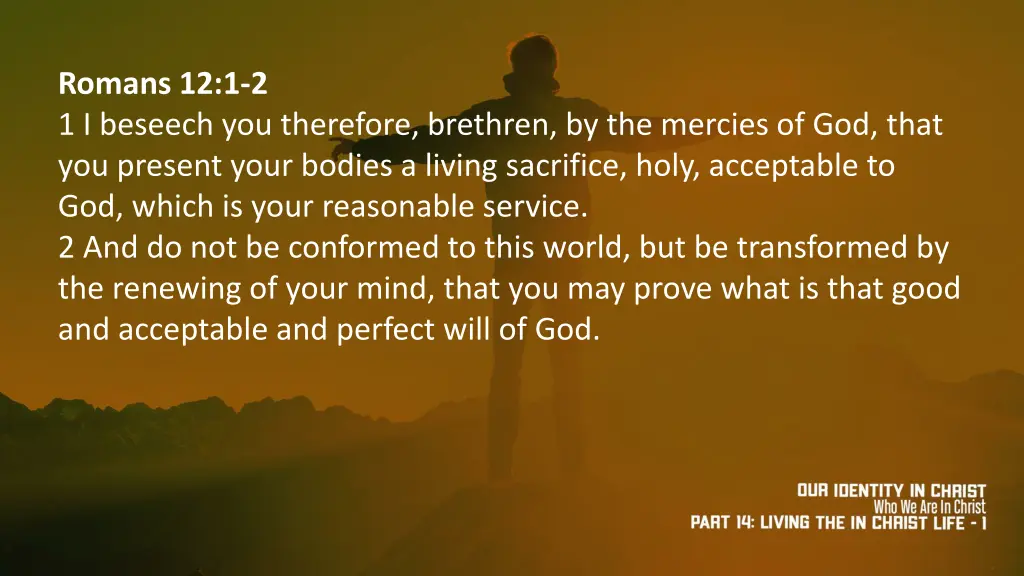 Romans 12:1-2
1 I beseech you therefore, brethren, by the mercies of God, that you present your bodies a living sacrifice, holy, acceptable to God, which is your reasonable service.
2 And do not be conformed to this world, but be transformed by the renewing of your mind, that you may prove what is that good and acceptable and perfect will of God.

OUR IDENTITY IN CHRIST
Who We Are In Christ
PART 14: LIVING THE IN CHRIST LIFE - 1